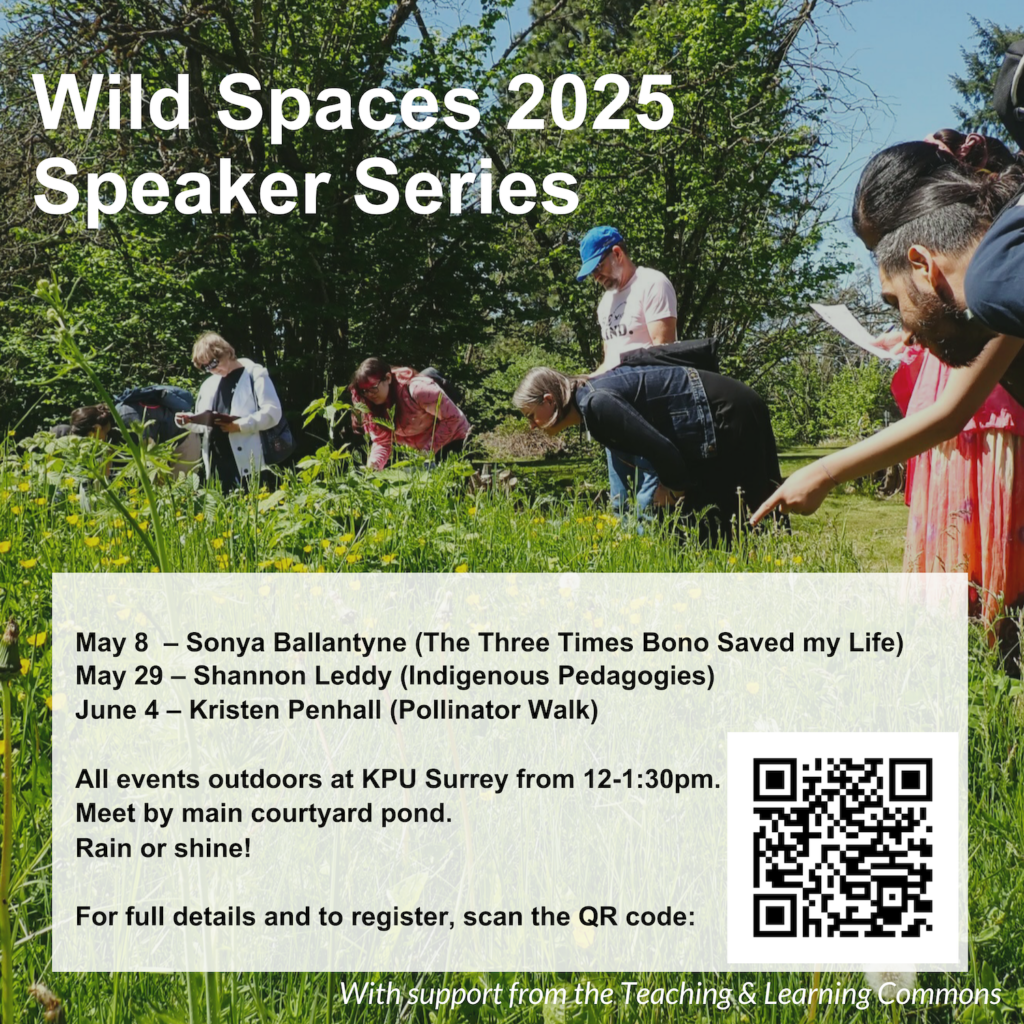 Wild Spaces 2025
Speaker Series

May 8 – Sonya Ballantyne (The Three Times Bono Saved my Life)
May 29 – Shannon Leddy (Indigenous Pedagogies)
June 4 – Kristen Penhall (Pollinator Walk)

All events outdoors at KPU Surrey from 12-1:30pm.
Meet by main courtyard pond.
Rain or shine!

For full details and to register, scan the QR code:

With support from the Teaching & Learning Commons